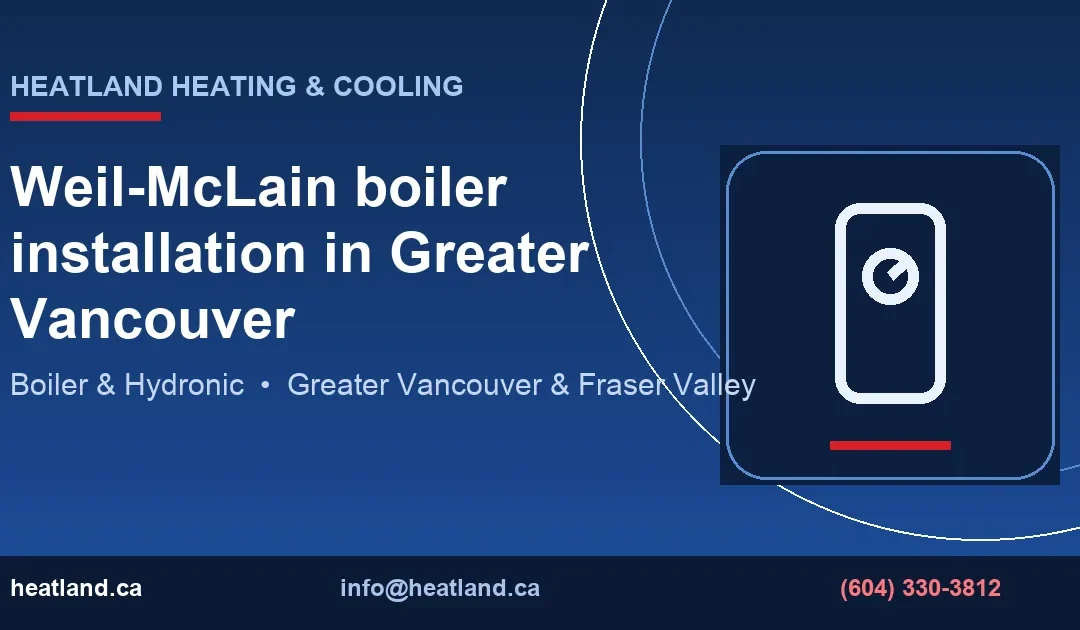 HEATLAND HEATING & COOLING

Weil-McLain boiler installation in Greater Vancouver

Boiler & Hydronic • Greater Vancouver & Fraser Valley

heatland.ca

info@heatland.ca

(604) 330-3812